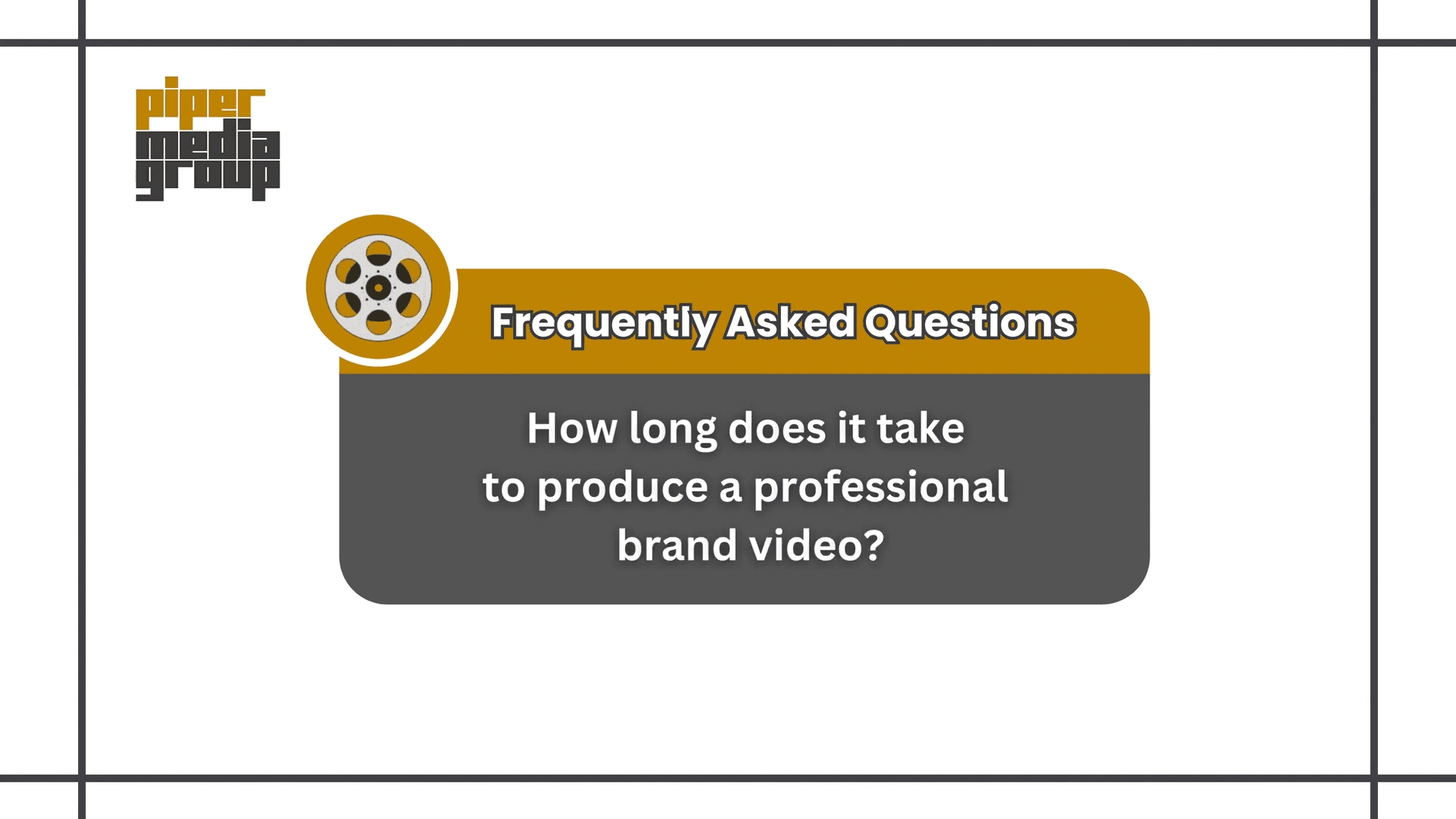 piper
media
group

Frequently Asked Questions

How long does it take to produce a professional brand video?